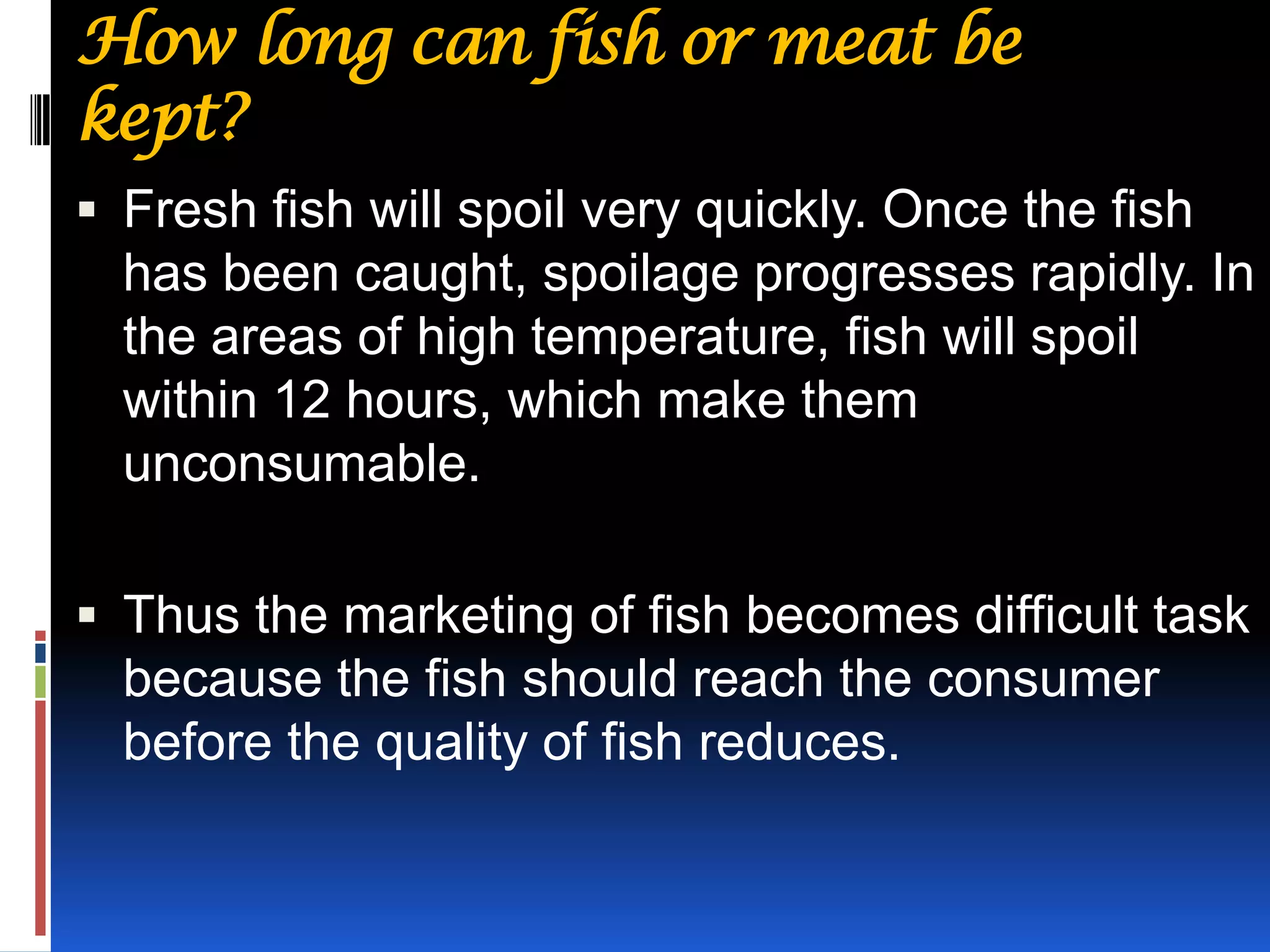 How long can fish or meat be kept?

▪ Fresh fish will spoil very quickly. Once the fish has been caught, spoilage progresses rapidly. In the areas of high temperature, fish will spoil within 12 hours, which make them unconsumable.

▪ Thus the marketing of fish becomes difficult task because the fish should reach the consumer before the quality of fish reduces.